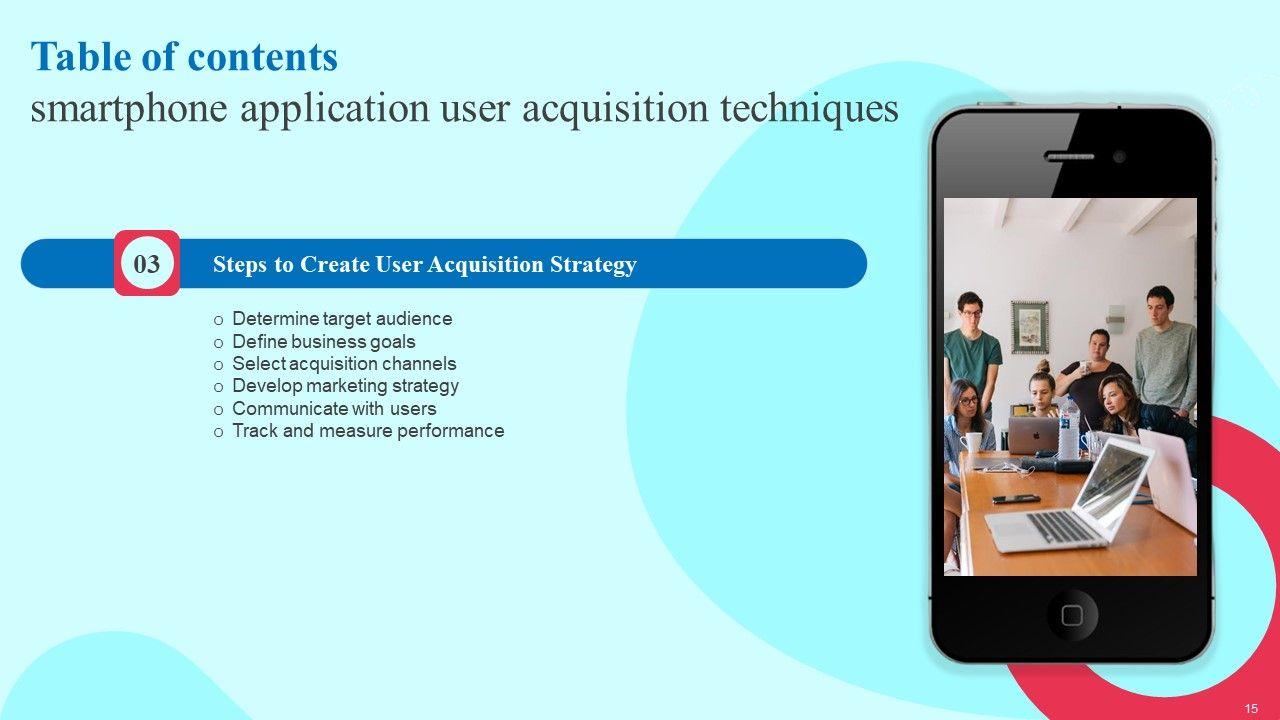 Table of contents
smartphone application user acquisition techniques

03 Steps to Create User Acquisition Strategy

o Determine target audience
o Define business goals
o Select acquisition channels
o Develop marketing strategy
o Communicate with users
o Track and measure performance

15